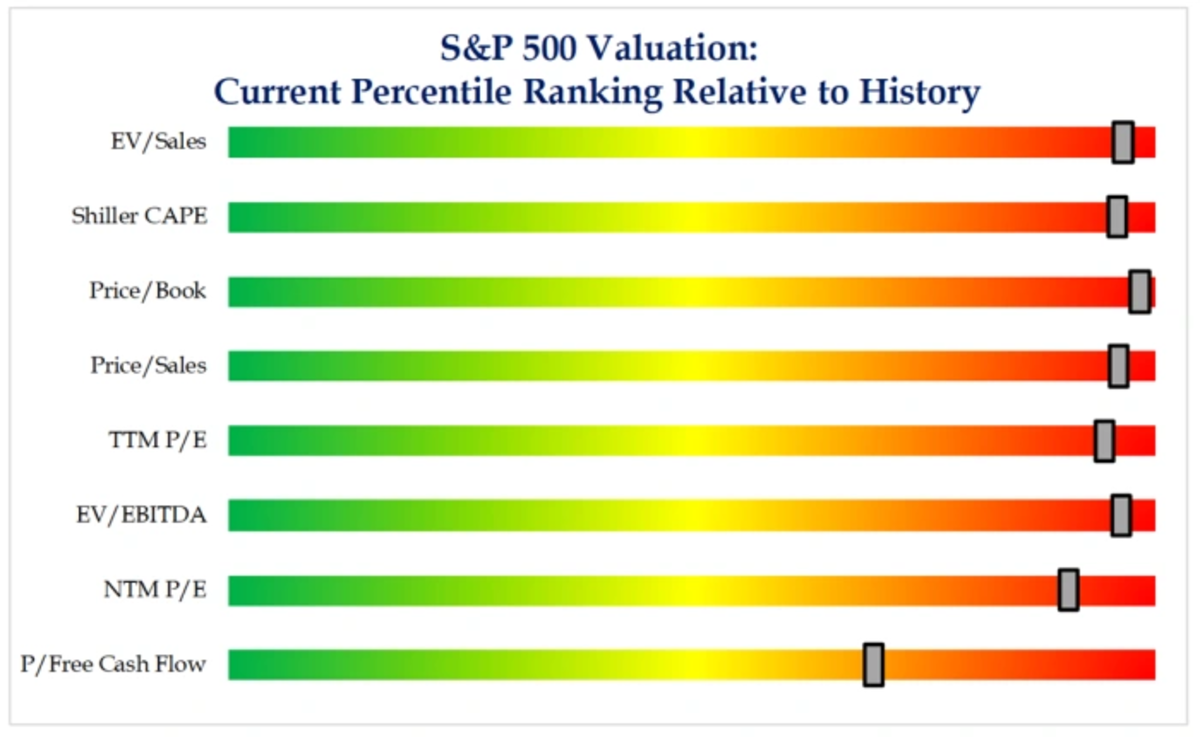 S&P 500 Valuation:
Current Percentile Ranking Relative to History

EV/Sales

Shiller CAPE

Price/Book

Price/Sales

TTM P/E

EV/EBITDA

NTM P/E

P/Free Cash Flow